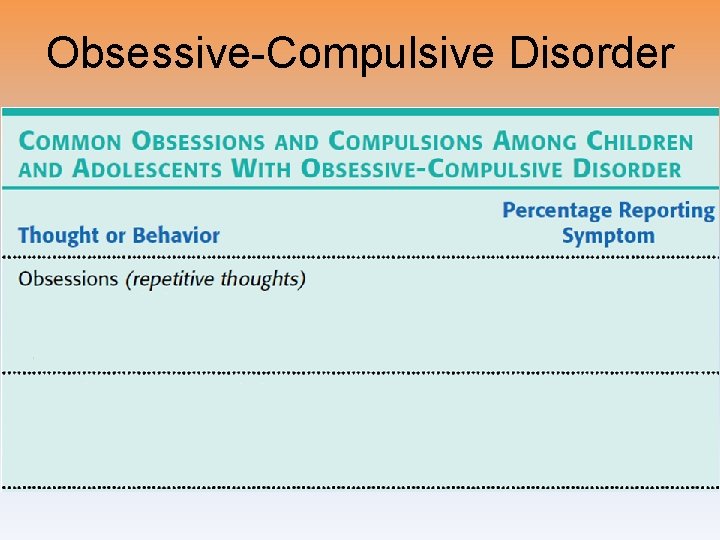 Obsessive-Compulsive Disorder

COMMON OBSESSIONS AND COMPULSIONS AMONG CHILDREN AND ADOLESCENTS WITH OBSESSIVE-COMPULSIVE DISORDER

| Thought or Behavior | Percentage Reporting Symptom |
|---|---|
| Obsessions *(repetitive thoughts)* | |
| | |